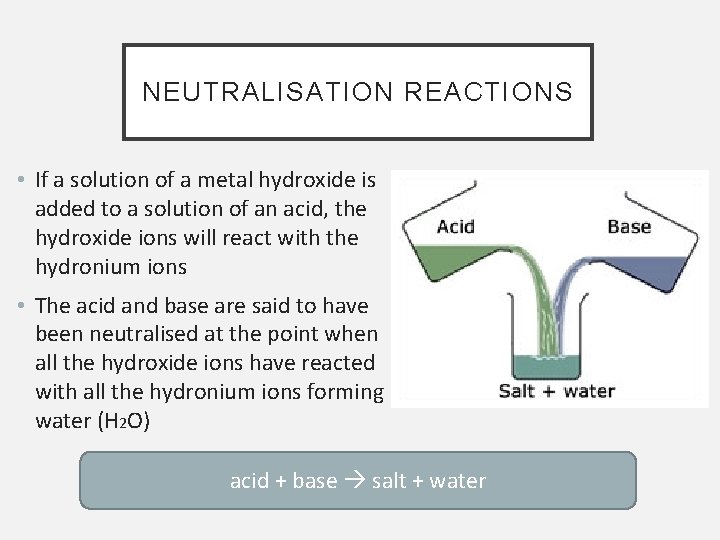 NEUTRALISATION REACTIONS

• If a solution of a metal hydroxide is added to a solution of an acid, the hydroxide ions will react with the hydronium ions

• The acid and base are said to have been neutralised at the point when all the hydroxide ions have reacted with all the hydronium ions forming water ($H_2O$)

Acid

Base

Salt + water

acid + base → salt + water